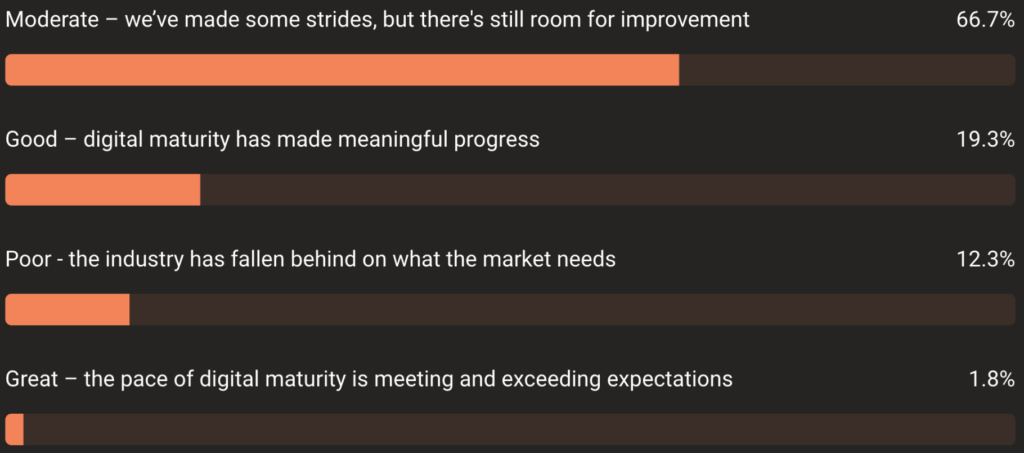 Moderate – we've made some strides, but there's still room for improvement 66.7%

Good – digital maturity has made meaningful progress 19.3%

Poor - the industry has fallen behind on what the market needs 12.3%

Great – the pace of digital maturity is meeting and exceeding expectations 1.8%